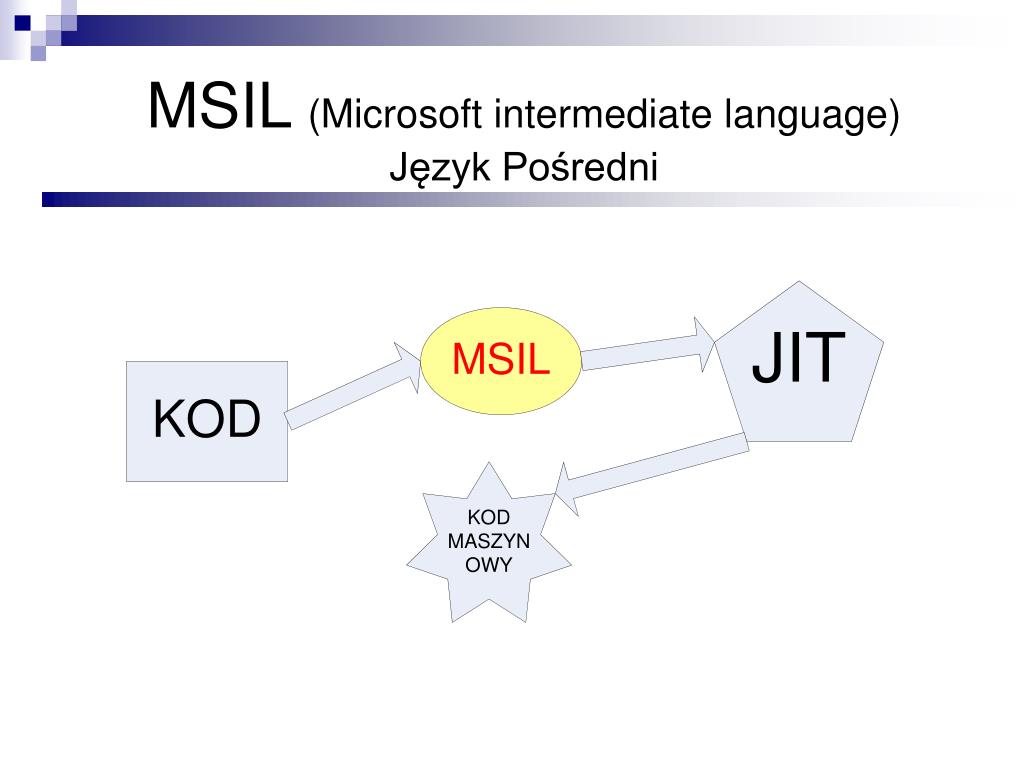 MSIL (Microsoft intermediate language)
Język Pośredni

KOD

MSIL

JIT

KOD MASZYN OWY